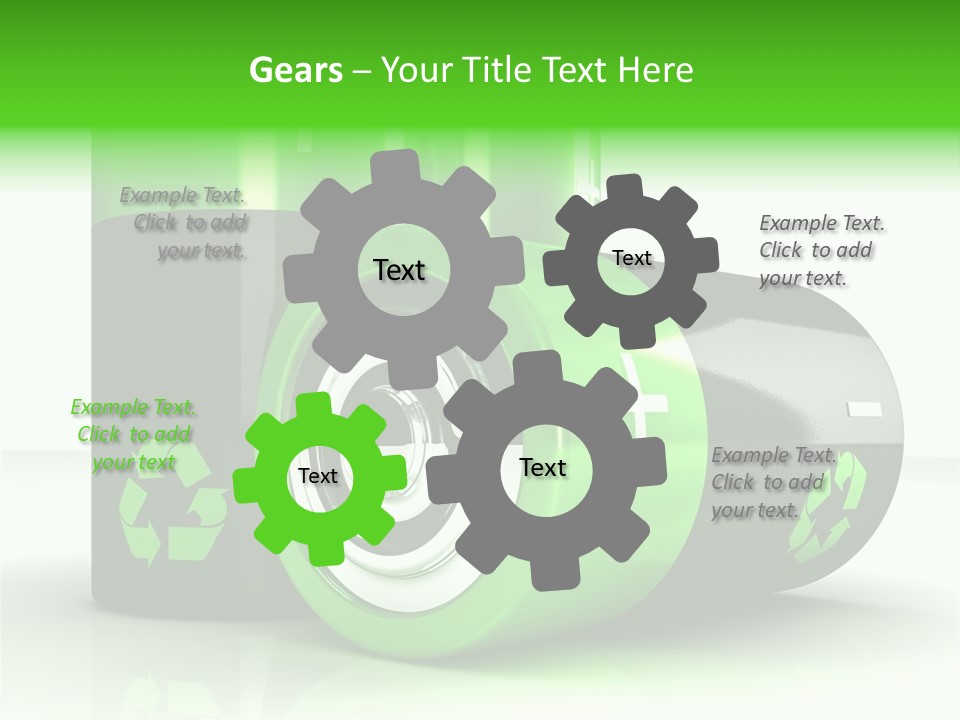 Gears – Your Title Text Here

Example Text. Click to add your text.

Text

Text

Example Text. Click to add your text.

Example Text. Click to add your text

Text

Text

Example Text. Click to add your text.